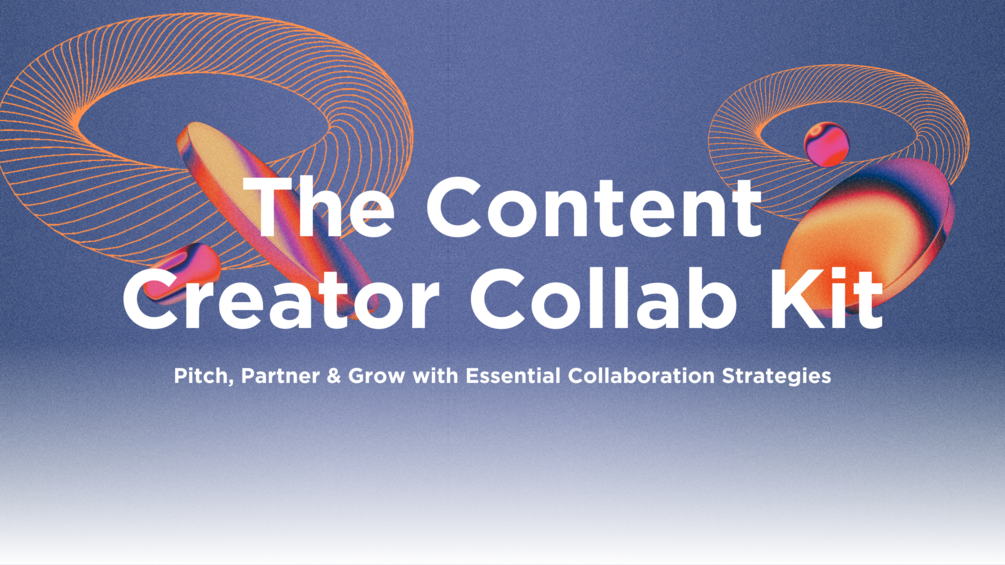 The Content Creator Collab Kit

Pitch, Partner & Grow with Essential Collaboration Strategies